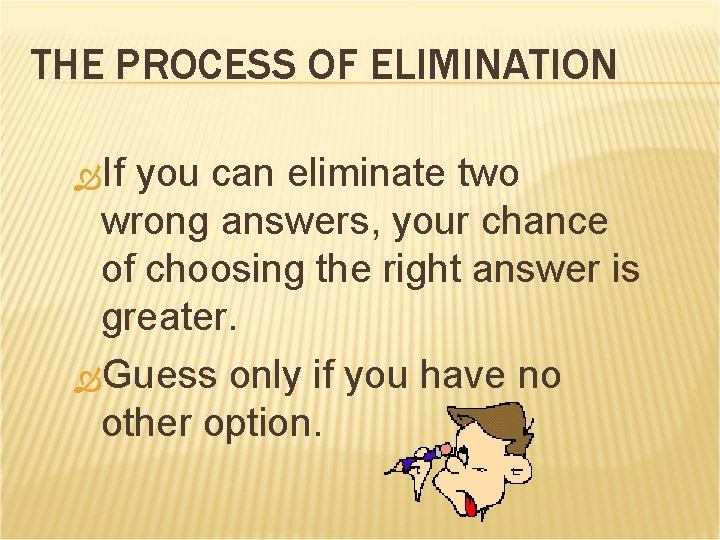 THE PROCESS OF ELIMINATION

If you can eliminate two wrong answers, your chance of choosing the right answer is greater.

Guess only if you have no other option.